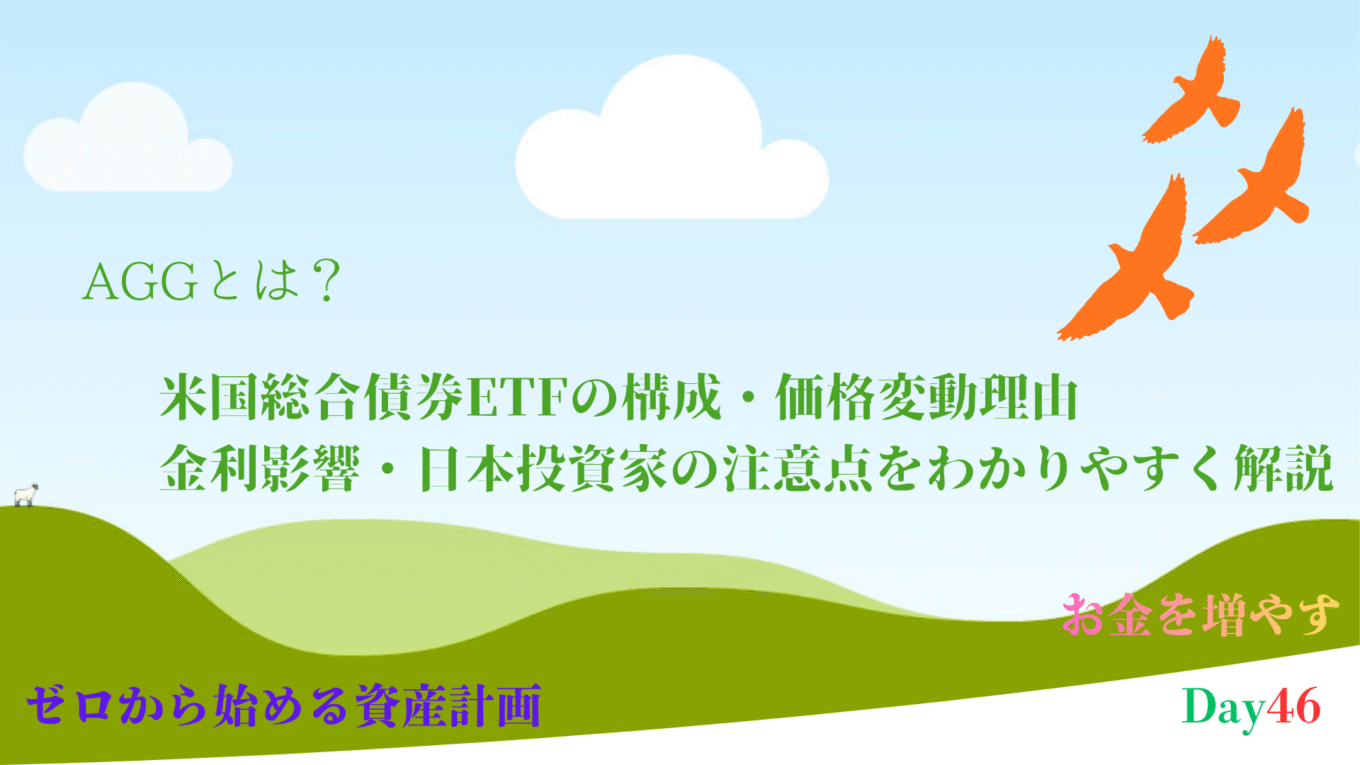 AGGとは？

米国総合債券ETFの構成・価格変動理由
金利影響・日本投資家の注意点をわかりやすく解説

お金を増やす

ゼロから始める資産計画

Day46